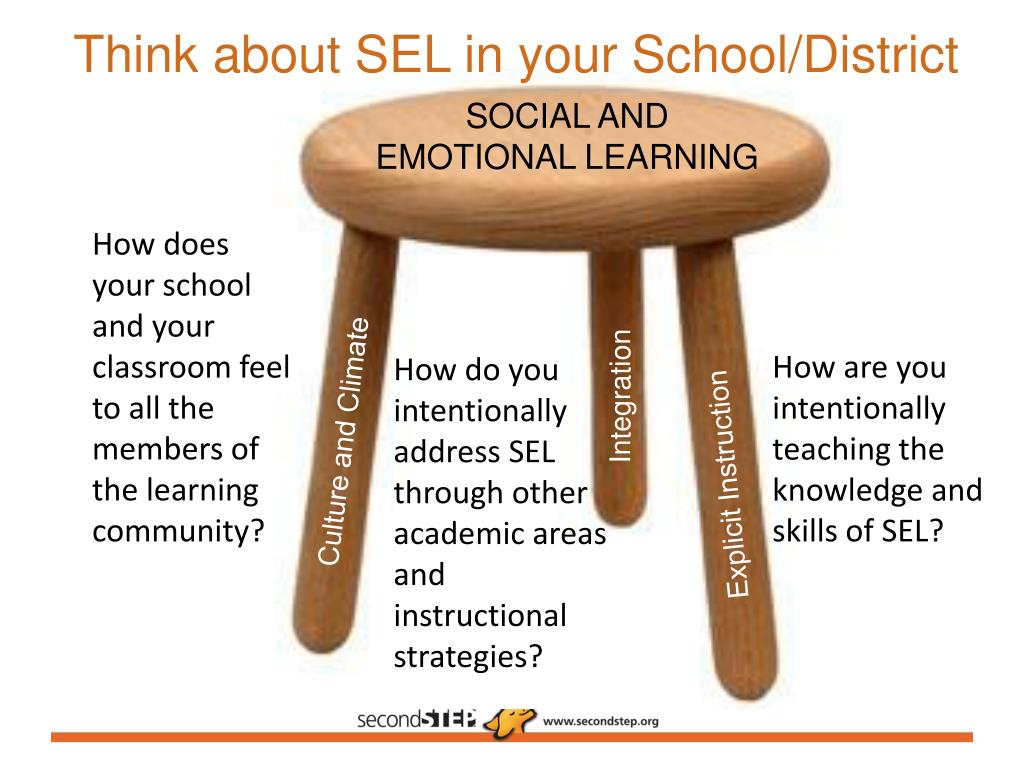 Think about SEL in your School/District

SOCIAL AND EMOTIONAL LEARNING

How does your school and your classroom feel to all the members of the learning community?

Culture and Climate

How do you intentionally address SEL through other academic areas and instructional strategies?

Integration

Explicit Instruction

How are you intentionally teaching the knowledge and skills of SEL?

secondSTEP www.secondstep.org